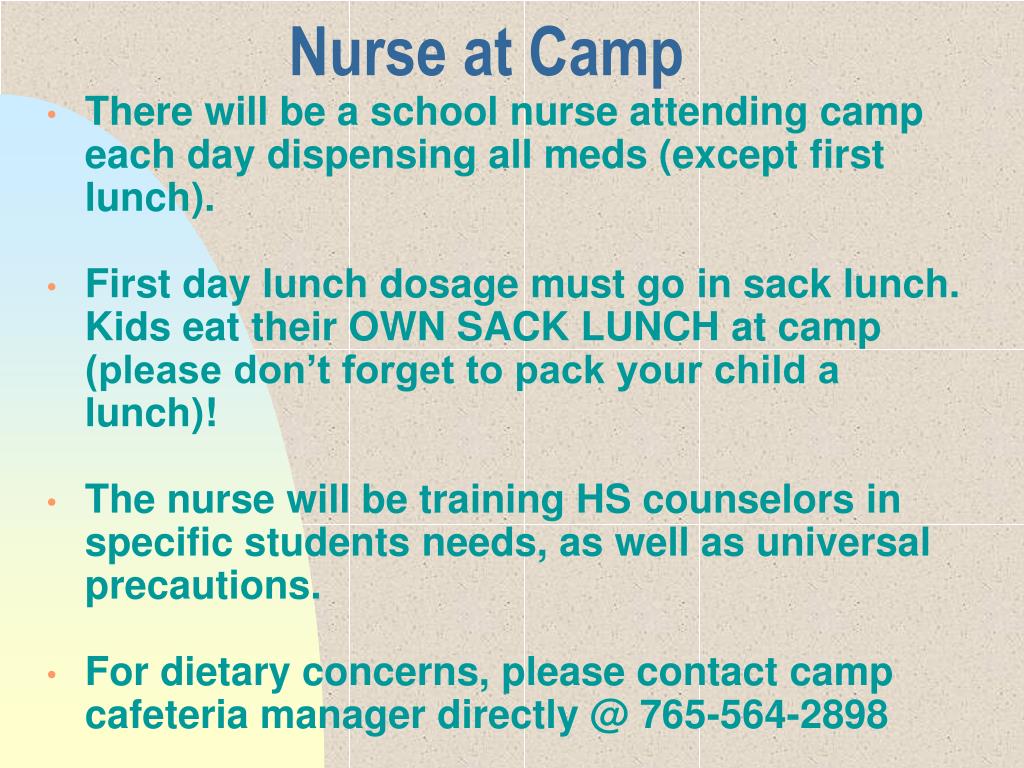 Nurse at Camp

• There will be a school nurse attending camp each day dispensing all meds (except first lunch).

• First day lunch dosage must go in sack lunch. Kids eat their OWN SACK LUNCH at camp (please don't forget to pack your child a lunch)!

• The nurse will be training HS counselors in specific students needs, as well as universal precautions.

• For dietary concerns, please contact camp cafeteria manager directly @ 765-564-2898